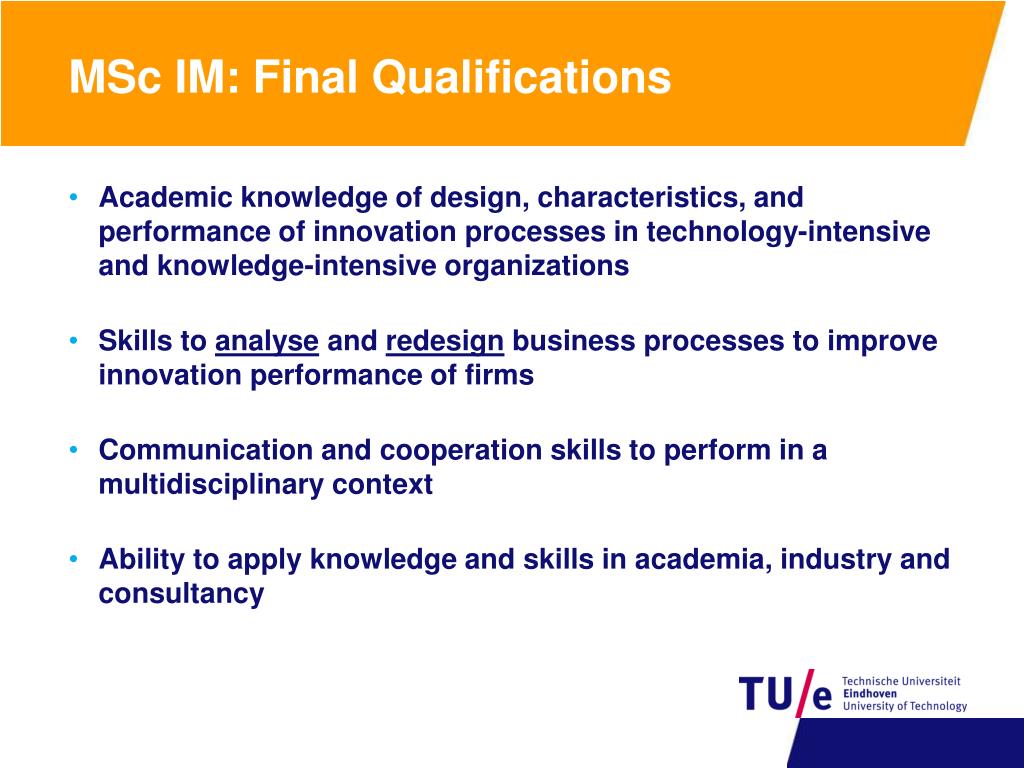 MSc IM: Final Qualifications

• Academic knowledge of design, characteristics, and performance of innovation processes in technology-intensive and knowledge-intensive organizations

• Skills to analyse and redesign business processes to improve innovation performance of firms

• Communication and cooperation skills to perform in a multidisciplinary context

• Ability to apply knowledge and skills in academia, industry and consultancy

TU/e Technische Universiteit Eindhoven University of Technology